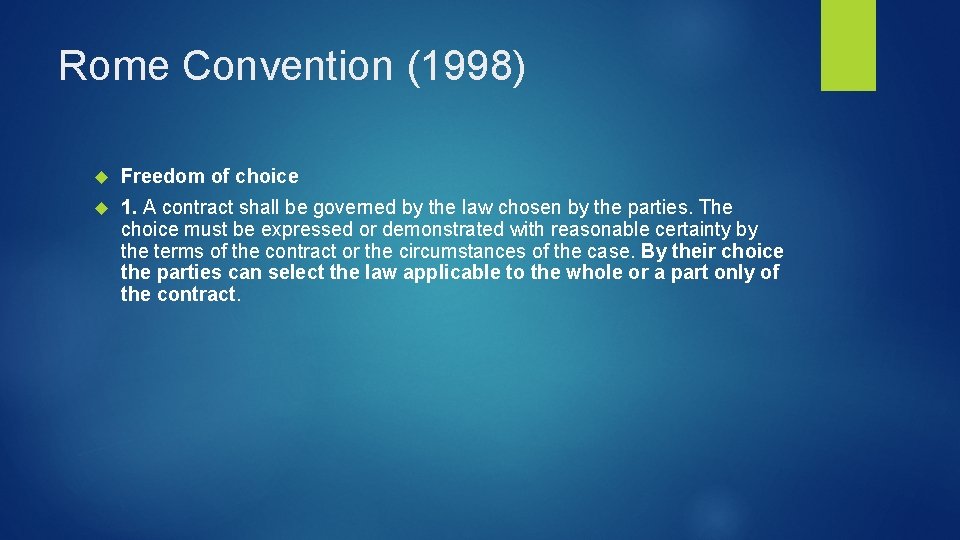 Rome Convention (1998)

Freedom of choice

1. A contract shall be governed by the law chosen by the parties. The choice must be expressed or demonstrated with reasonable certainty by the terms of the contract or the circumstances of the case. By their choice the parties can select the law applicable to the whole or a part only of the contract.